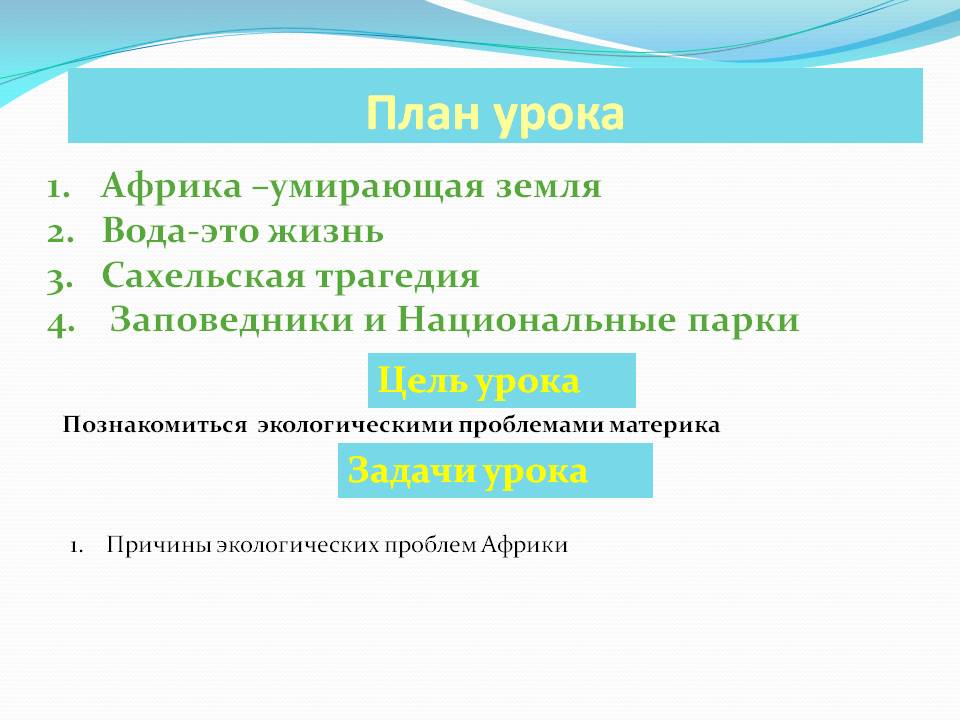 План урока

1. Африка –умирающая земля
2. Вода-это жизнь
3. Сахельская трагедия
4. Заповедники и Национальные парки

Цель урока

Познакомиться экологическими проблемами материка

Задачи урока

1. Причины экологических проблем Африки